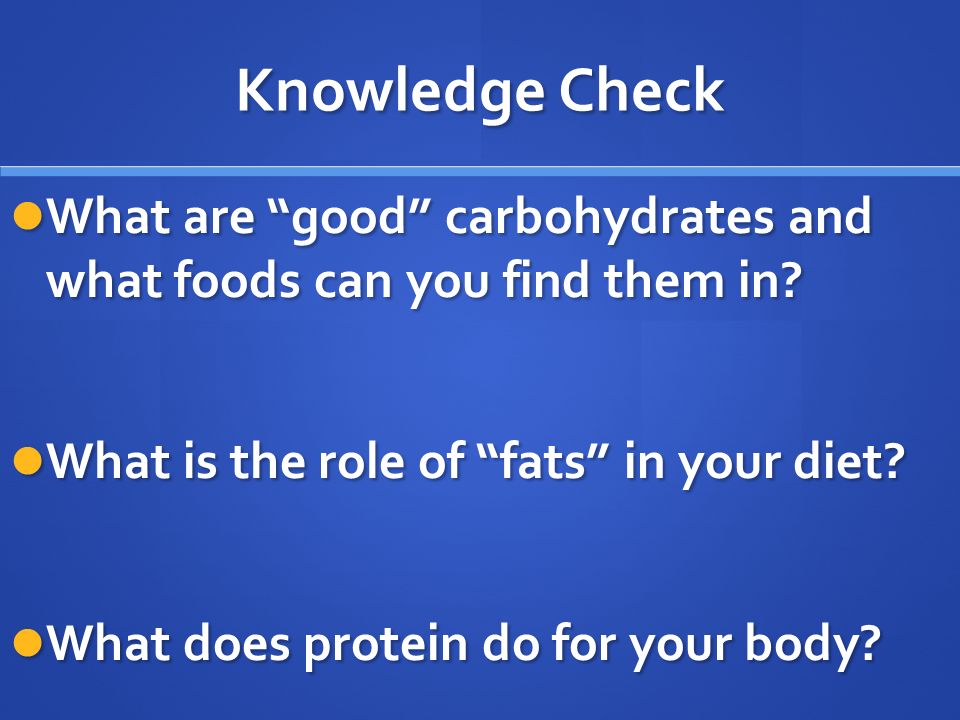 Knowledge Check

What are “good” carbohydrates and what foods can you find them in?

What is the role of “fats” in your diet?

What does protein do for your body?